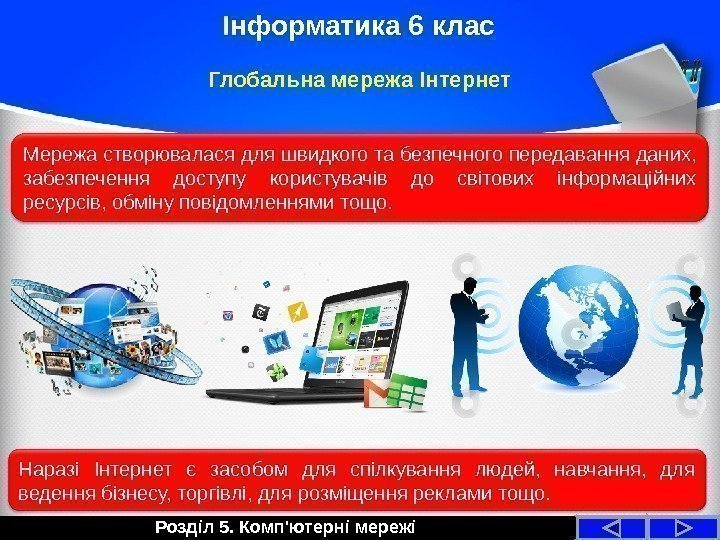 Інформатика 6 клас

Глобальна мережа Інтернет

Мережа створювалася для швидкого та безпечного передавання даних, забезпечення доступу користувачів до світових інформаційних ресурсів, обміну повідомленнями тощо.

Наразі Інтернет є засобом для спілкування людей, навчання, для ведення бізнесу, торгівлі, для розміщення реклами тощо.

Розділ 5. Комп'ютерні мережі